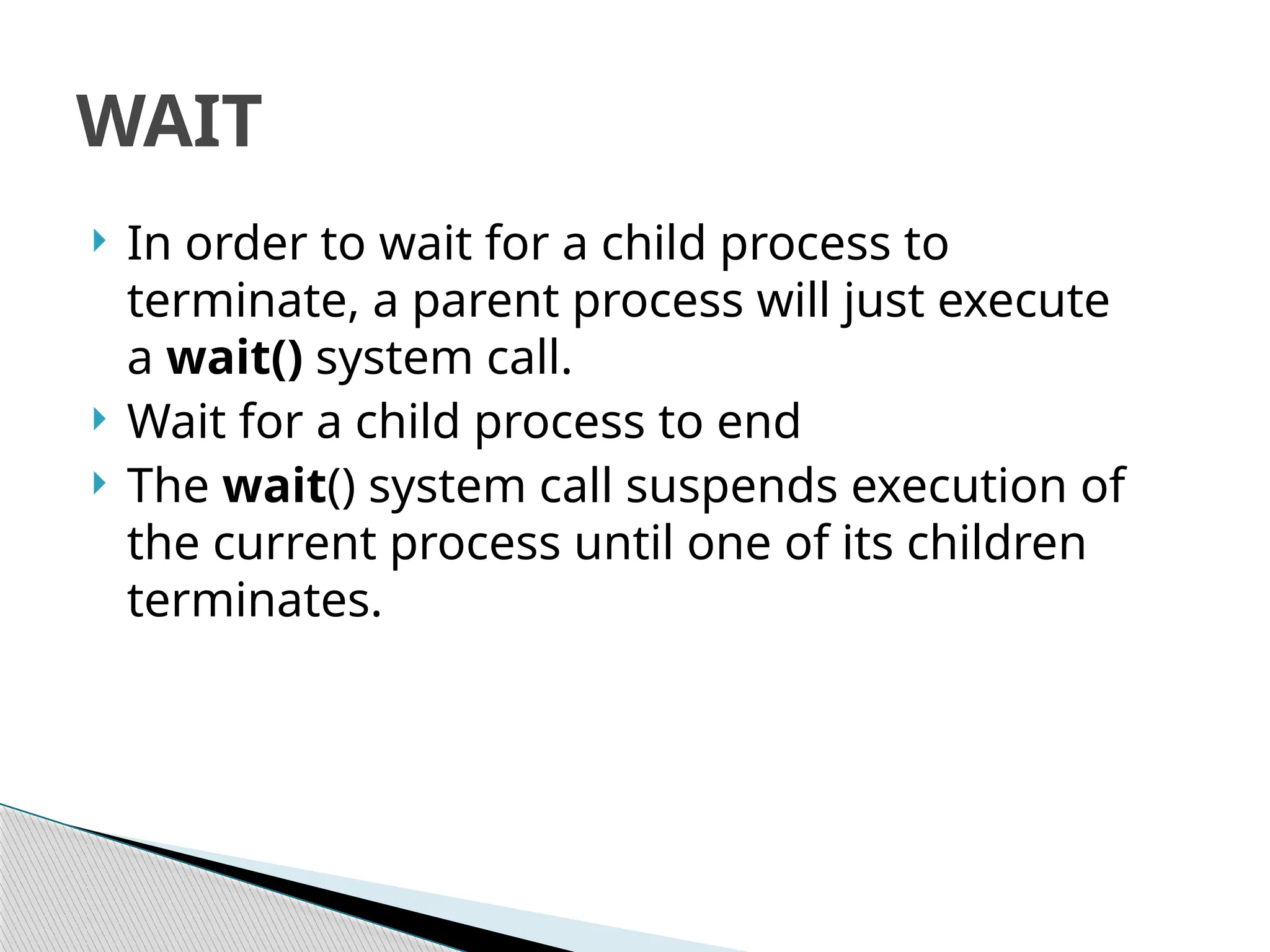 WAIT

In order to wait for a child process to terminate, a parent process will just execute a wait() system call.

Wait for a child process to end

The wait() system call suspends execution of the current process until one of its children terminates.